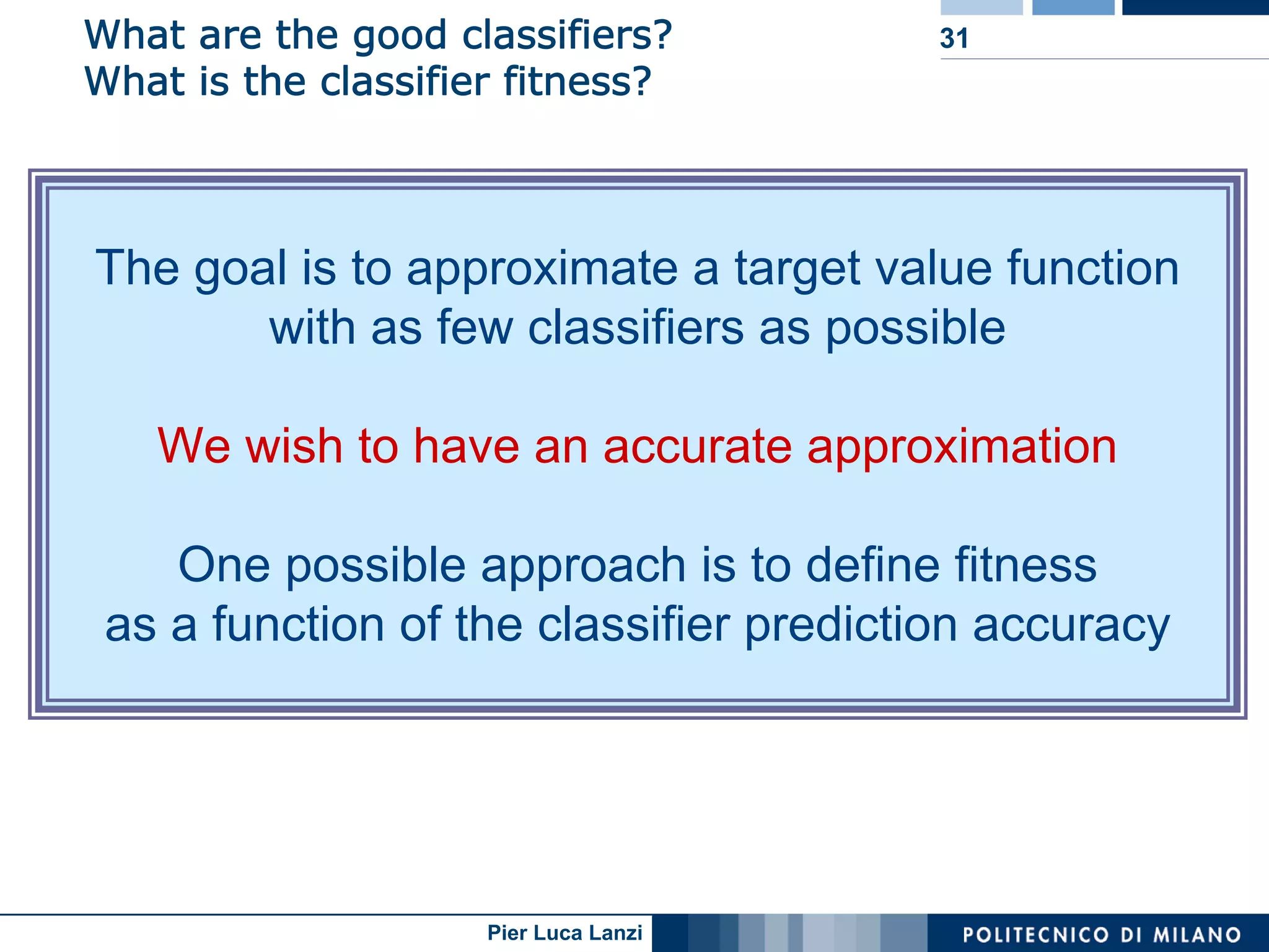 What are the good classifiers?
What is the classifier fitness?

31

The goal is to approximate a target value function with as few classifiers as possible

We wish to have an accurate approximation

One possible approach is to define fitness as a function of the classifier prediction accuracy

Pier Luca Lanzi

POLITECNICO DI MILANO